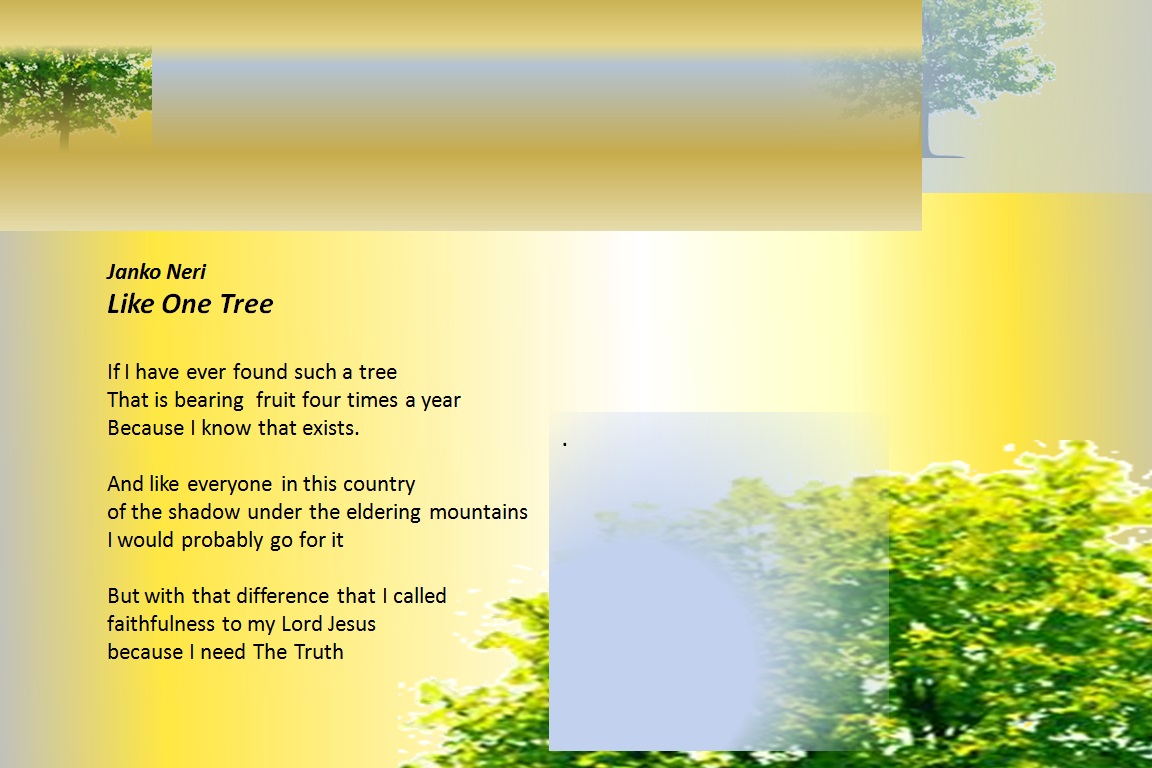 Janko Neri
Like One Tree

If I have ever found such a tree
That is bearing fruit four times a year
Because I know that exists.

And like everyone in this country
of the shadow under the eldering mountains
I would probably go for it

But with that difference that I called
faithfulness to my Lord Jesus
because I need The Truth

.